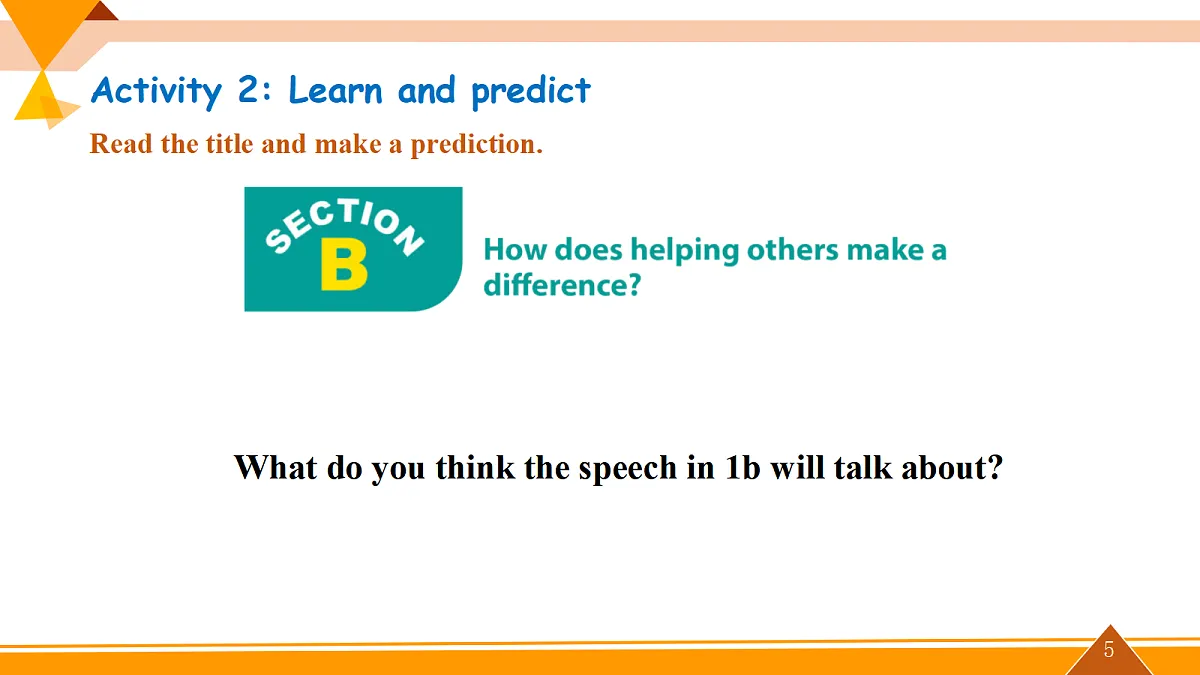 Activity 2: Learn and predict

Read the title and make a prediction.

SECTION B

How does helping others make a difference?

What do you think the speech in 1b will talk about?

5